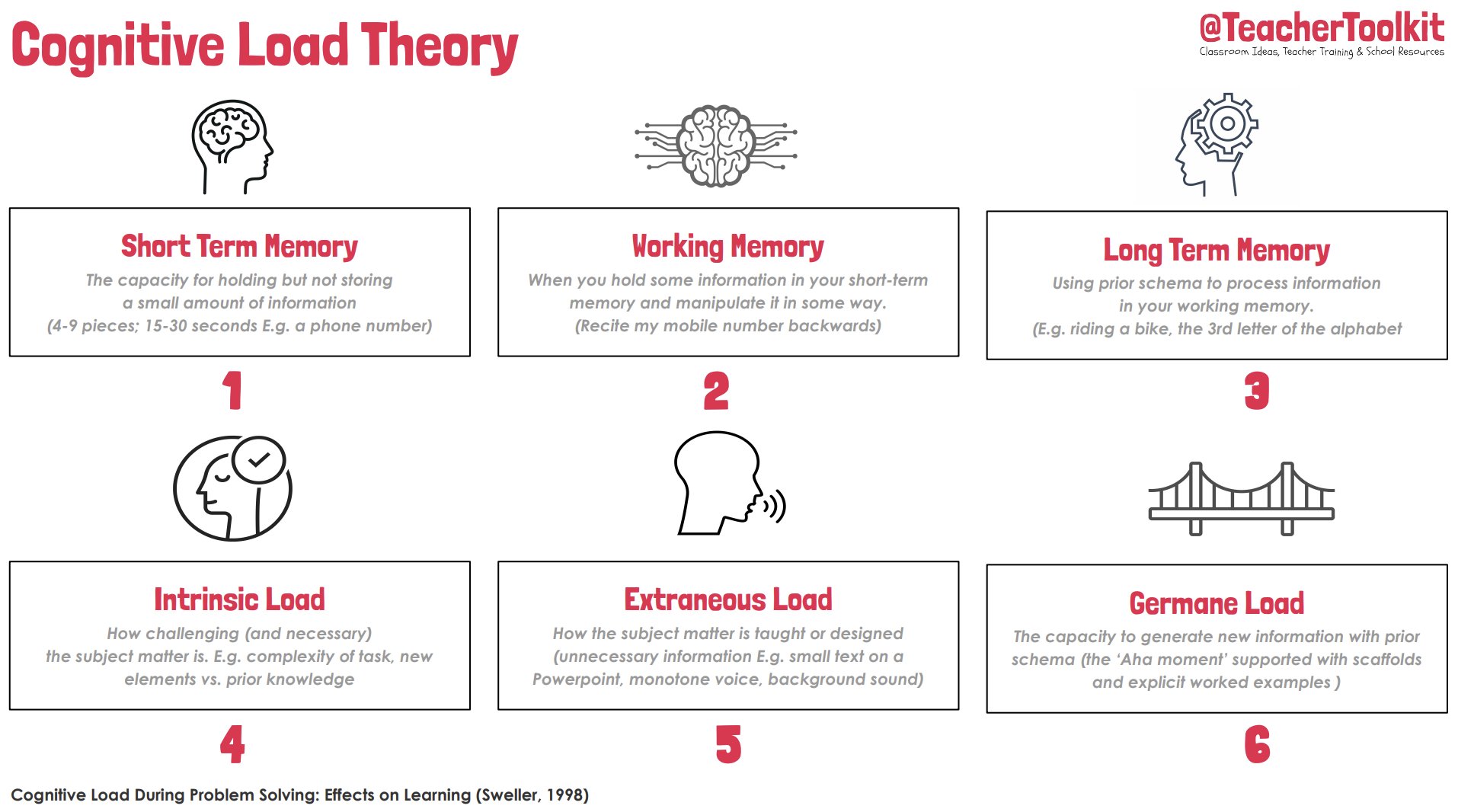 Cognitive Load Theory

@TeacherToolkit
Classroom Ideas, Teacher Training & School Resources

Short Term Memory
The capacity for holding but not storing a small amount of information (4-9 pieces; 15-30 seconds E.g. a phone number)

1

Working Memory
When you hold some information in your short-term memory and manipulate it in some way. (Recite my mobile number backwards)

2

Long Term Memory
Using prior schema to process information in your working memory. (E.g. riding a bike, the 3rd letter of the alphabet

3

Intrinsic Load
How challenging (and necessary) the subject matter is. E.g. complexity of task, new elements vs. prior knowledge

4

Extraneous Load
How the subject matter is taught or designed (unnecessary information E.g. small text on a Powerpoint, monotone voice, background sound)

5

Germane Load
The capacity to generate new information with prior schema (the 'Aha moment' supported with scaffolds and explicit worked examples )

6

Cognitive Load During Problem Solving: Effects on Learning (Sweller, 1998)